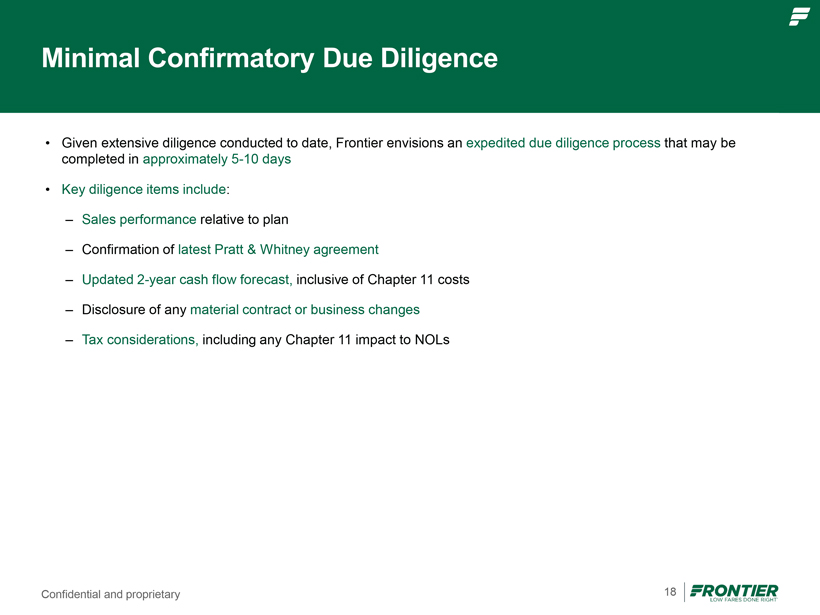 Minimal Confirmatory Due Diligence

• Given extensive diligence conducted to date, Frontier envisions an expedited due diligence process that may be completed in approximately 5-10 days

• Key diligence items include:

– Sales performance relative to plan

– Confirmation of latest Pratt & Whitney agreement

– Updated 2-year cash flow forecast, inclusive of Chapter 11 costs

– Disclosure of any material contract or business changes

– Tax considerations, including any Chapter 11 impact to NOLs

Confidential and proprietary

18

FRONTIER
LOW FARES DONE RIGHT